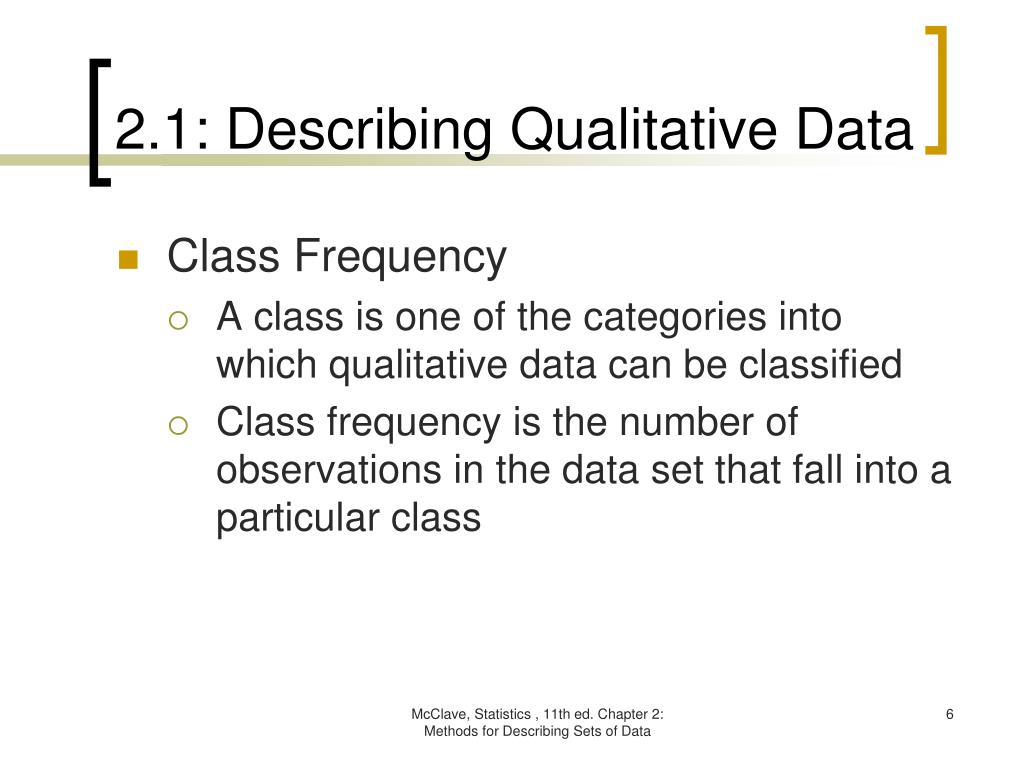 2.1: Describing Qualitative Data

Class Frequency

A class is one of the categories into which qualitative data can be classified

Class frequency is the number of observations in the data set that fall into a particular class

McClave, Statistics , 11th ed. Chapter 2: Methods for Describing Sets of Data

6